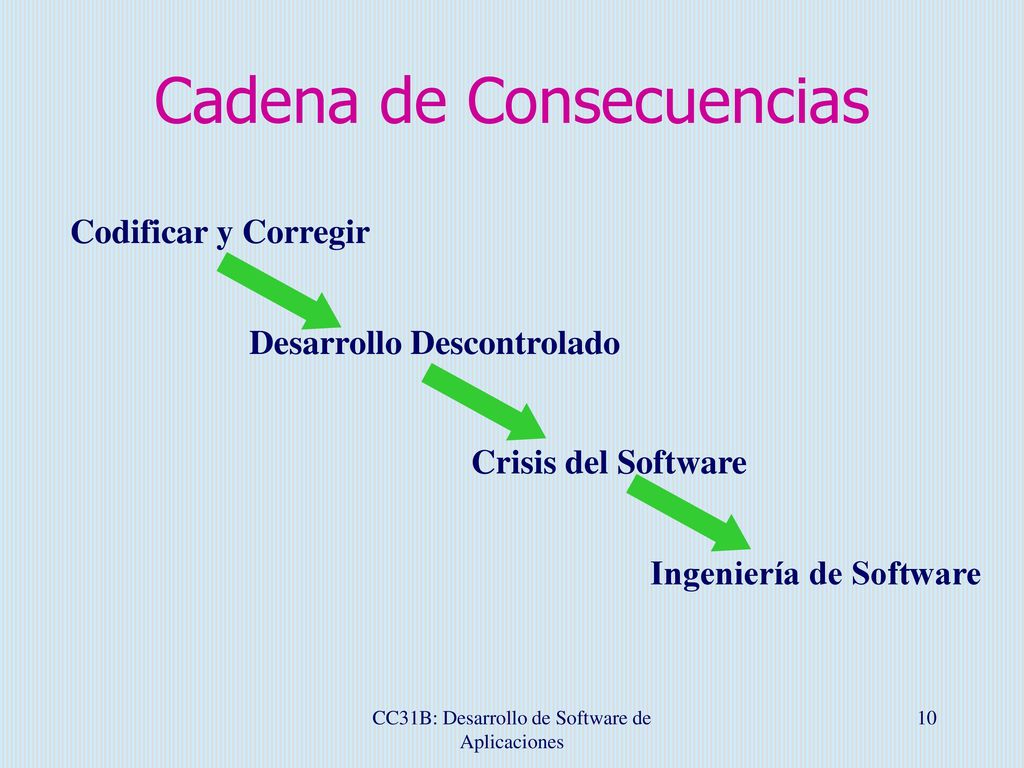 Cadena de Consecuencias

Codificar y Corregir

Desarrollo Descontrolado

Crisis del Software

Ingeniería de Software

CC31B: Desarrollo de Software de Aplicaciones

10